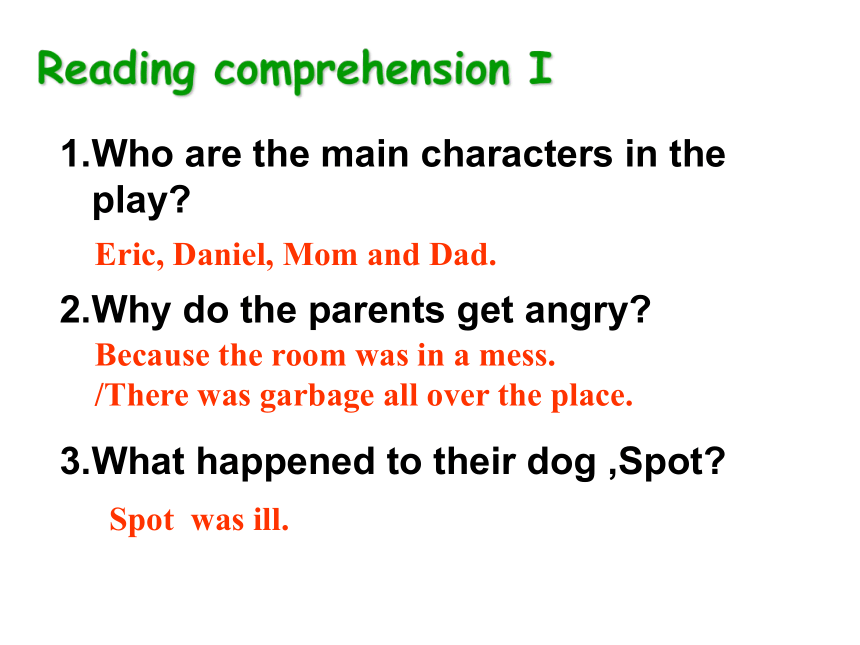 Reading comprehension I

1.Who are the main characters in the play?

Eric, Daniel, Mom and Dad.

2.Why do the parents get angry?

Because the room was in a mess.
/There was garbage all over the place.

3.What happened to their dog ,Spot?

Spot was ill.